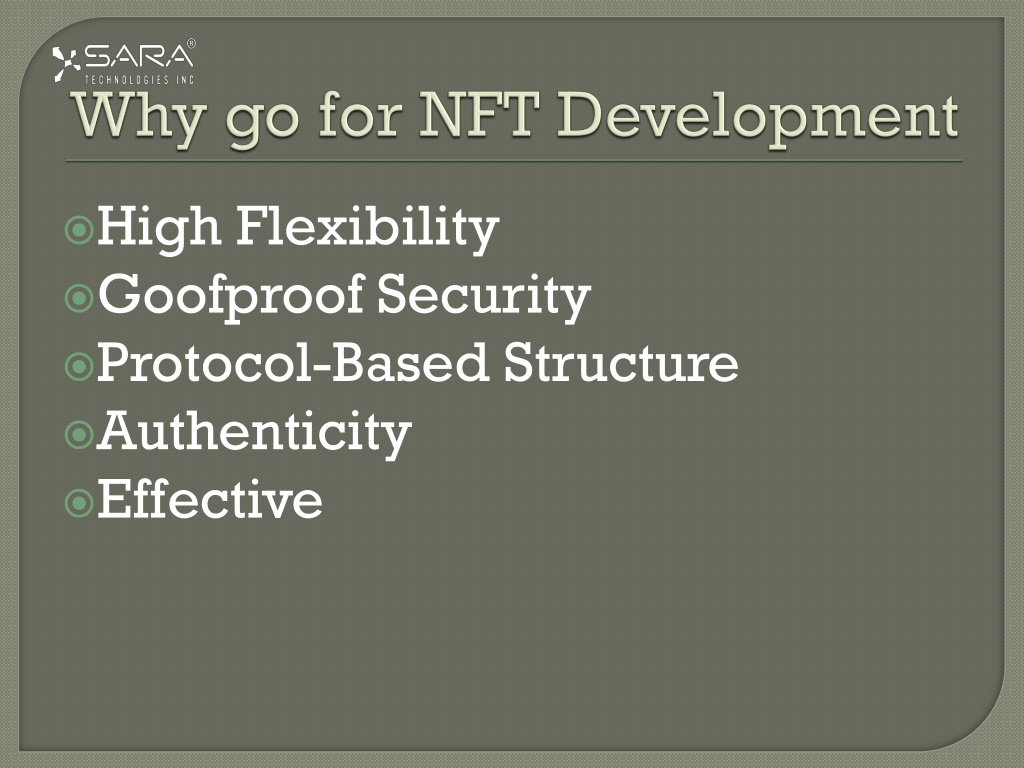 SARA®
TECHNOLOGIES INC

Why go for NFT Development

High Flexibility
Goofproof Security
Protocol-Based Structure
Authenticity
Effective